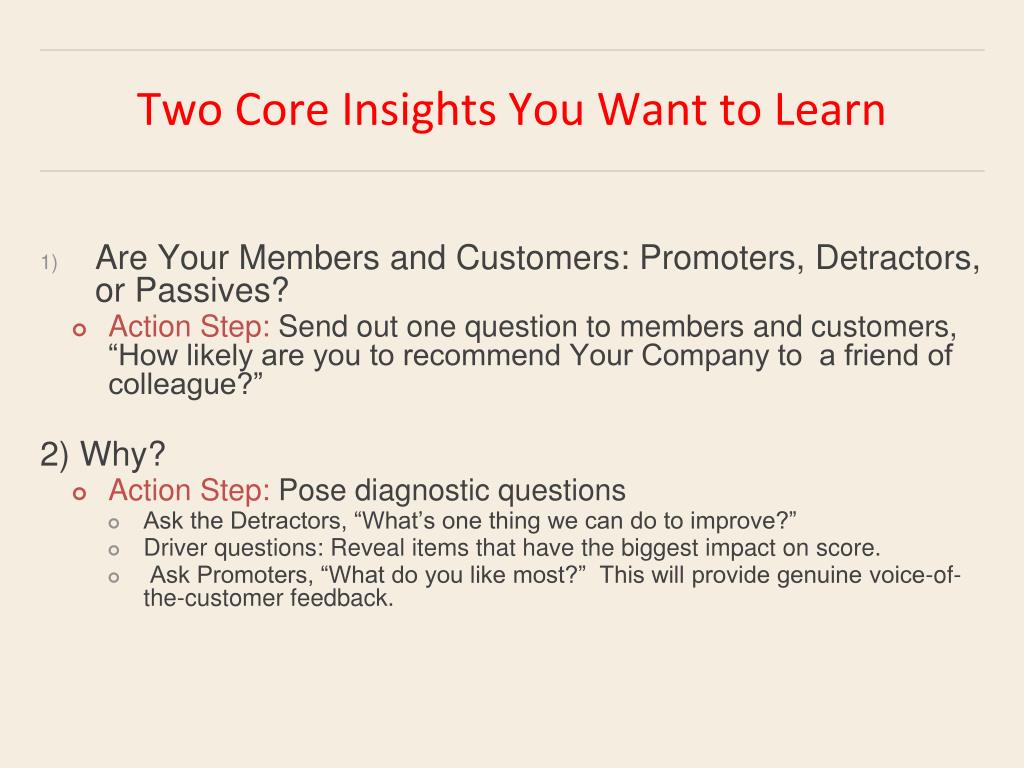 Two Core Insights You Want to Learn

1) Are Your Members and Customers: Promoters, Detractors, or Passives?

Action Step: Send out one question to members and customers, “How likely are you to recommend Your Company to a friend of colleague?”

2) Why?

Action Step: Pose diagnostic questions

Ask the Detractors, “What’s one thing we can do to improve?”

Driver questions: Reveal items that have the biggest impact on score.

Ask Promoters, “What do you like most?” This will provide genuine voice-of-the-customer feedback.